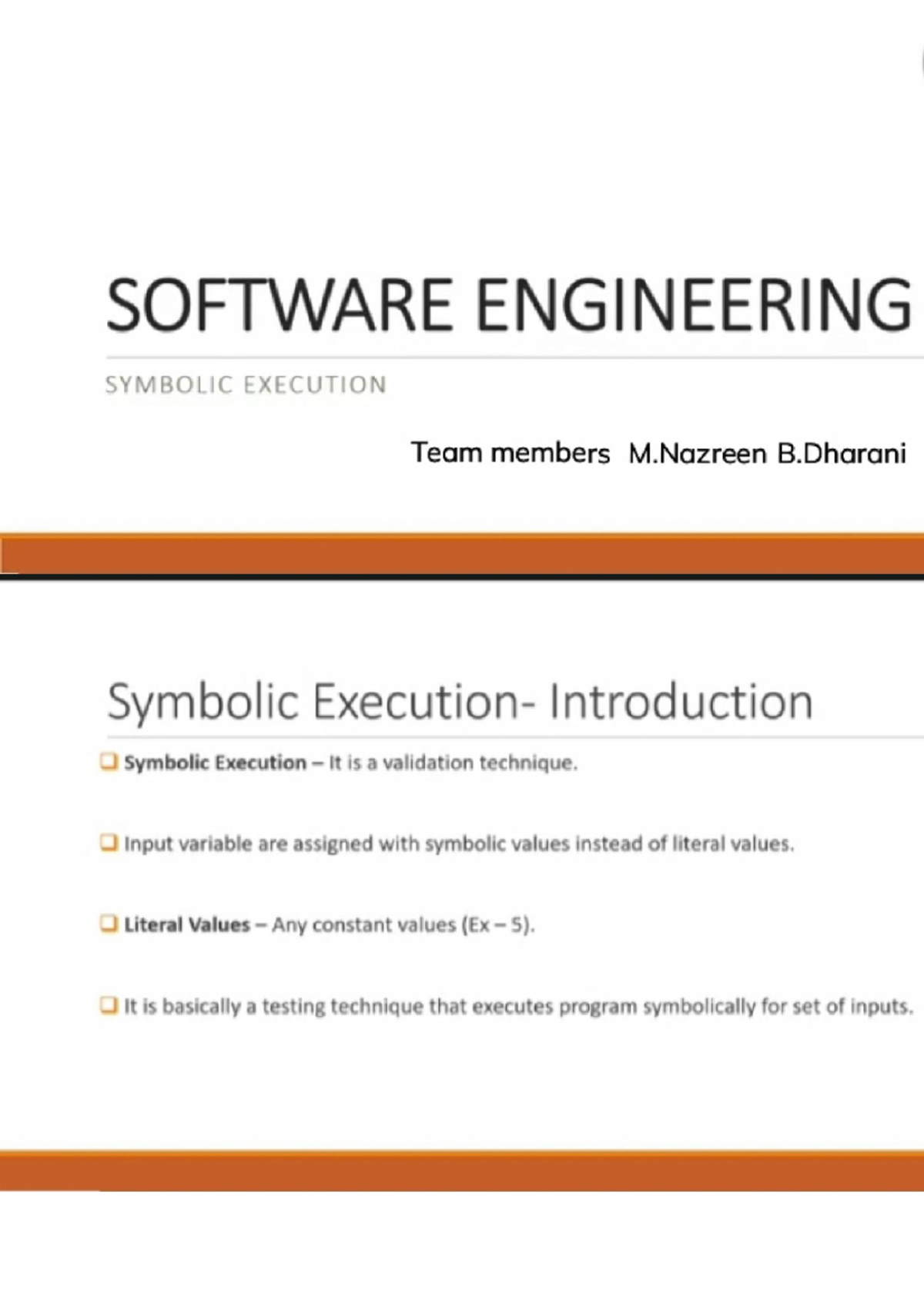 SOFTWARE ENGINEERING

SYMBOLIC EXECUTION

Team members M.Nazreen B.Dharani

Symbolic Execution- Introduction

❑ Symbolic Execution – It is a validation technique.

❑ Input variable are assigned with symbolic values instead of literal values.

❑ Literal Values – Any constant values (Ex – 5).

❑ It is basically a testing technique that executes program symbolically for set of inputs.